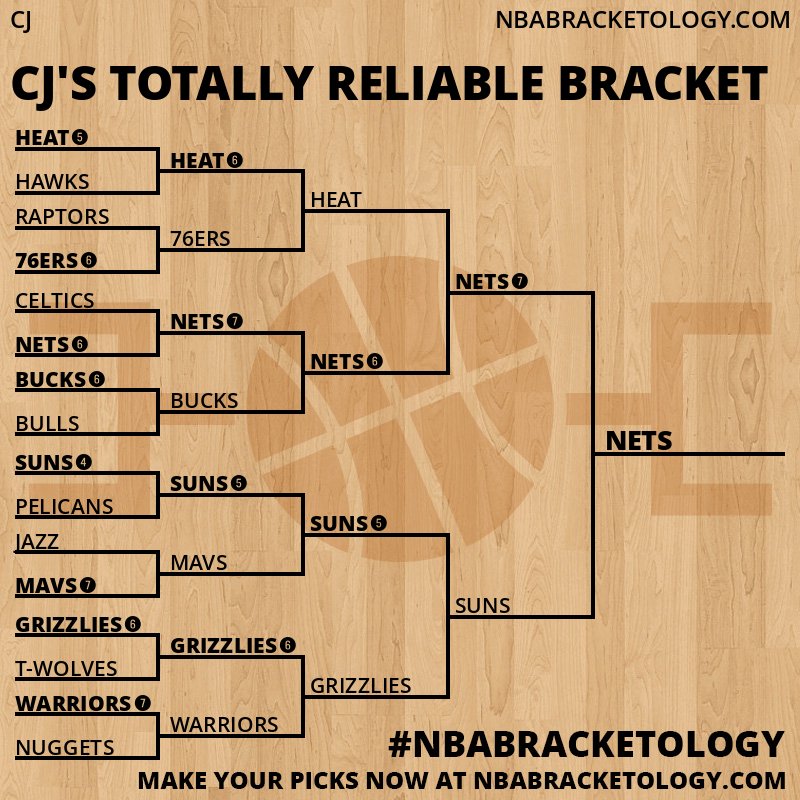 CJ

NBABRACKETOLOGY.COM

CJ'S TOTALLY RELIABLE BRACKET

HEAT 5
HAWKS
RAPTORS
76ERS 6
CELTICS
NETS 6
BUCKS 6
BULLS
SUNS 4
PELICANS
JAZZ
MAVS 7
GRIZZLIES 6
T-WOLVES
WARRIORS 7
NUGGETS

HEAT 6
76ERS
NETS 7
BUCKS
SUNS 5
MAVS
GRIZZLIES 6
WARRIORS

HEAT
NETS 6
SUNS 5
GRIZZLIES

NETS 7
SUNS

NETS

#NBABRACKETOLOGY

MAKE YOUR PICKS NOW AT NBABRACKETOLOGY.COM